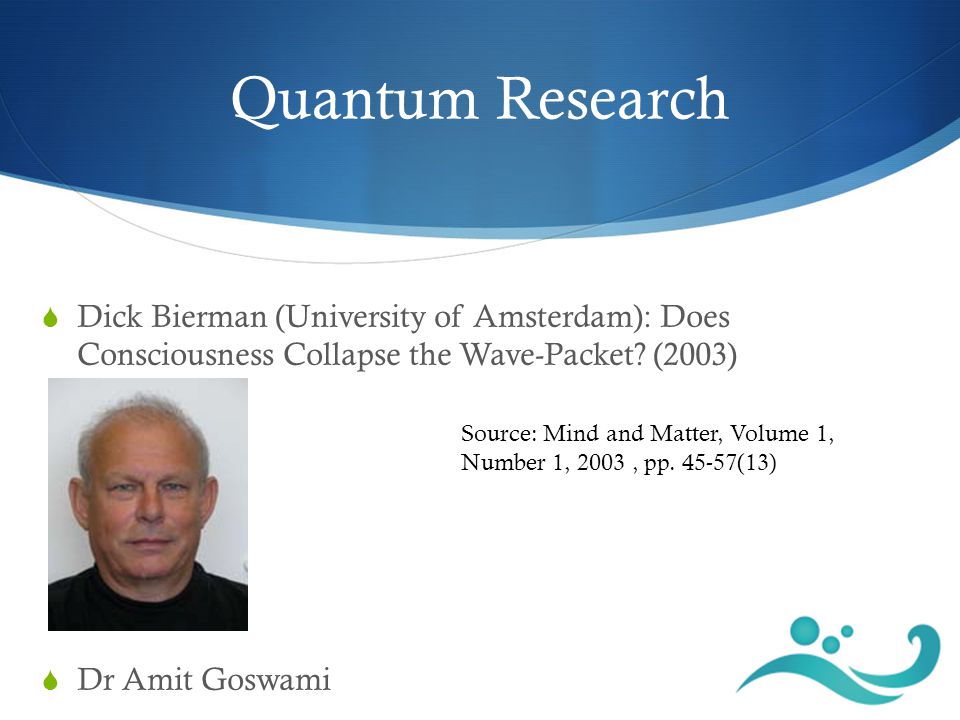 Quantum Research

Dick Bierman (University of Amsterdam): Does Consciousness Collapse the Wave-Packet? (2003)

Source: Mind and Matter, Volume 1, Number 1, 2003 , pp. 45-57(13)

Dr Amit Goswami